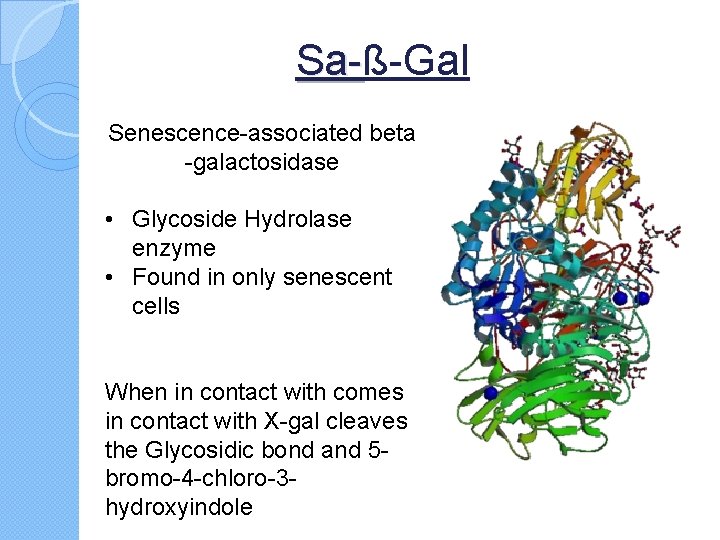 Sa-ß-Gal

Senescence-associated beta -galactosidase

• Glycoside Hydrolase enzyme
• Found in only senescent cells

When in contact with comes in contact with X-gal cleaves the Glycosidic bond and 5-bromo-4-chloro-3-hydroxyindole